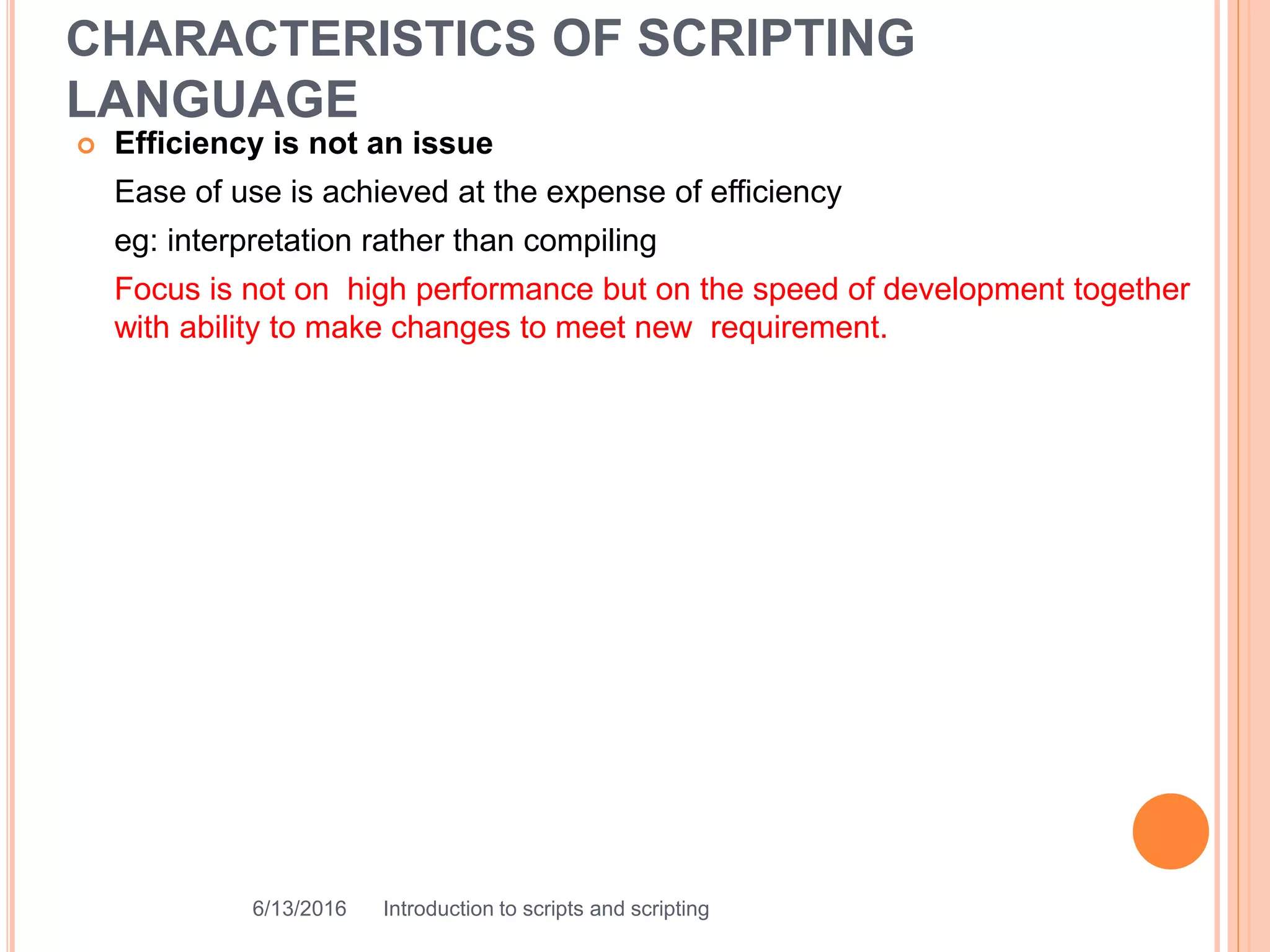 CHARACTERISTICS OF SCRIPTING LANGUAGE

Efficiency is not an issue

Ease of use is achieved at the expense of efficiency

eg: interpretation rather than compiling

Focus is not on high performance but on the speed of development together with ability to make changes to meet new requirement.

6/13/2016 Introduction to scripts and scripting